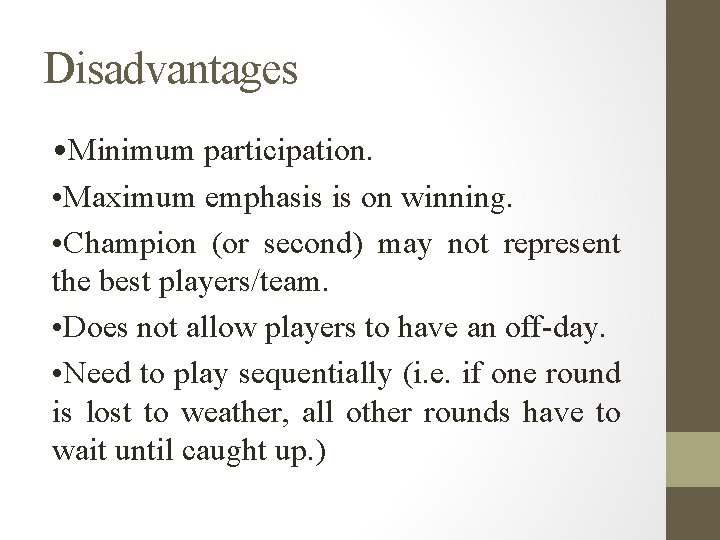 Disadvantages

•Minimum participation.

•Maximum emphasis is on winning.

•Champion (or second) may not represent the best players/team.

•Does not allow players to have an off-day.

•Need to play sequentially (i.e. if one round is lost to weather, all other rounds have to wait until caught up.)